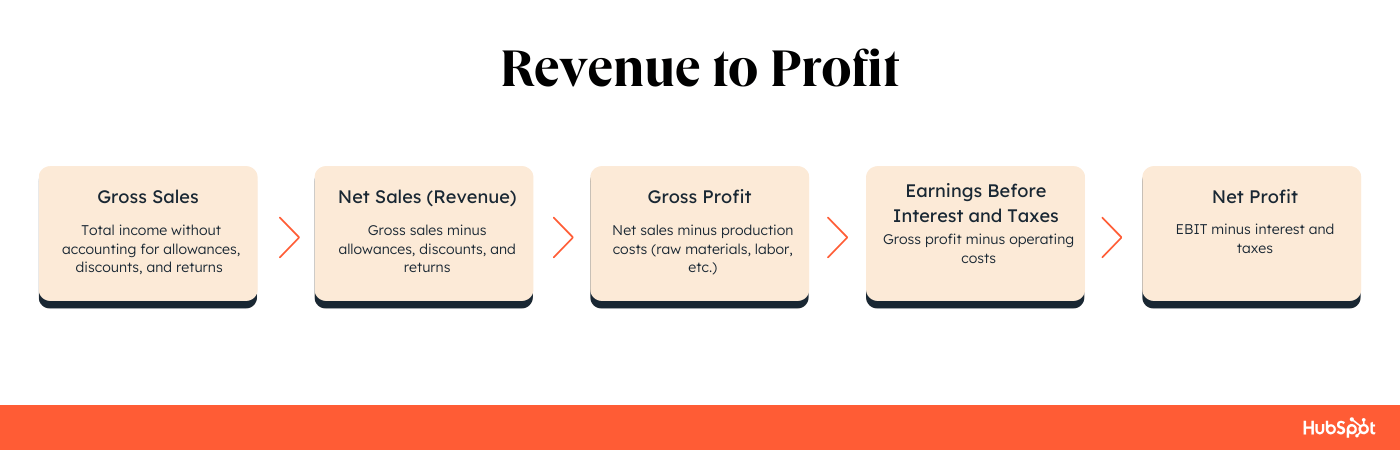 Revenue to Profit

Gross Sales

Total income without accounting for allowances, discounts, and returns

Net Sales (Revenue)

Gross sales minus allowances, discounts, and returns

Gross Profit

Net sales minus production costs (raw materials, labor, etc.)

Earnings Before Interest and Taxes

Gross profit minus operating costs

Net Profit

EBIT minus interest and taxes

HubSpot